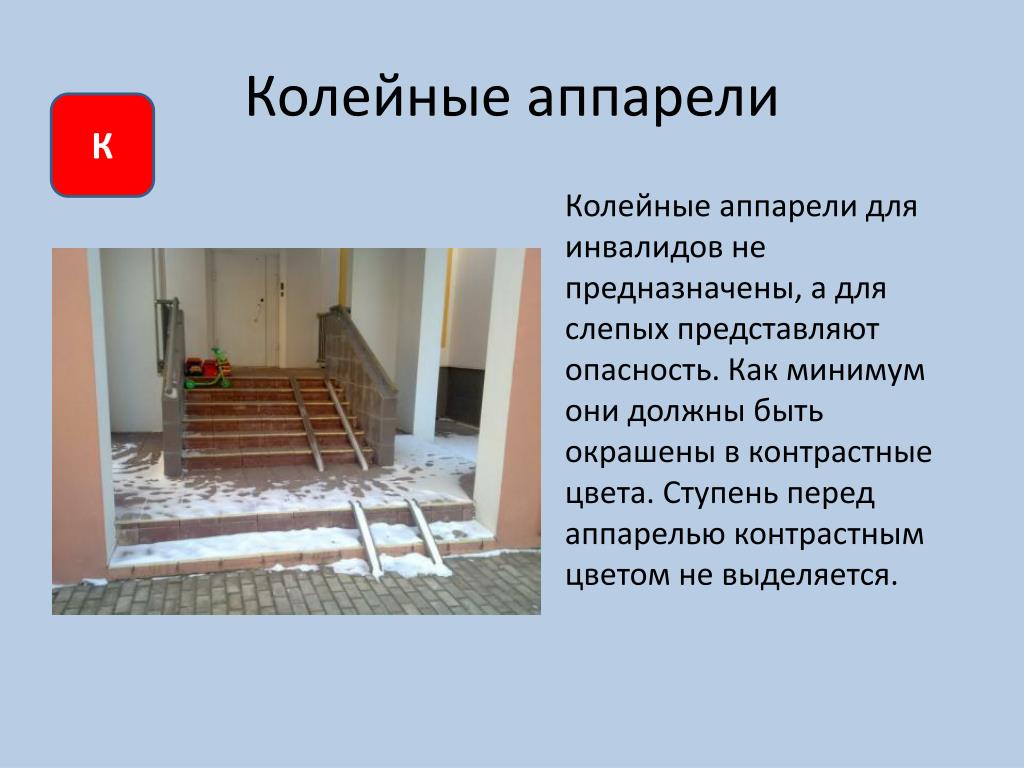 Колейные аппарели

К

Колейные аппарели для инвалидов не предназначены, а для слепых представляют опасность. Как минимум они должны быть окрашены в контрастные цвета. Ступень перед аппарелью контрастным цветом не выделяется.